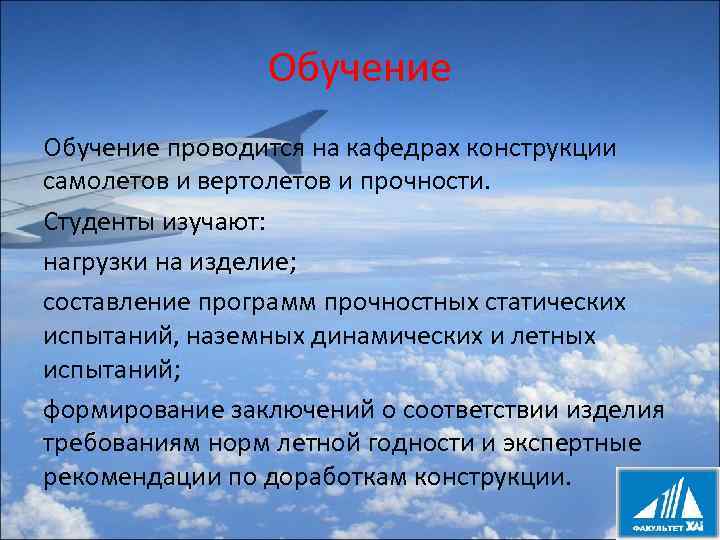 Обучение

Обучение проводится на кафедрах конструкции самолетов и вертолетов и прочности.

Студенты изучают:

нагрузки на изделие;

составление программ прочностных статических испытаний, наземных динамических и летных испытаний;

формирование заключений о соответствии изделия требованиям норм летной годности и экспертные рекомендации по доработкам конструкции.

ФАКУЛЬТЕТ ХАІ